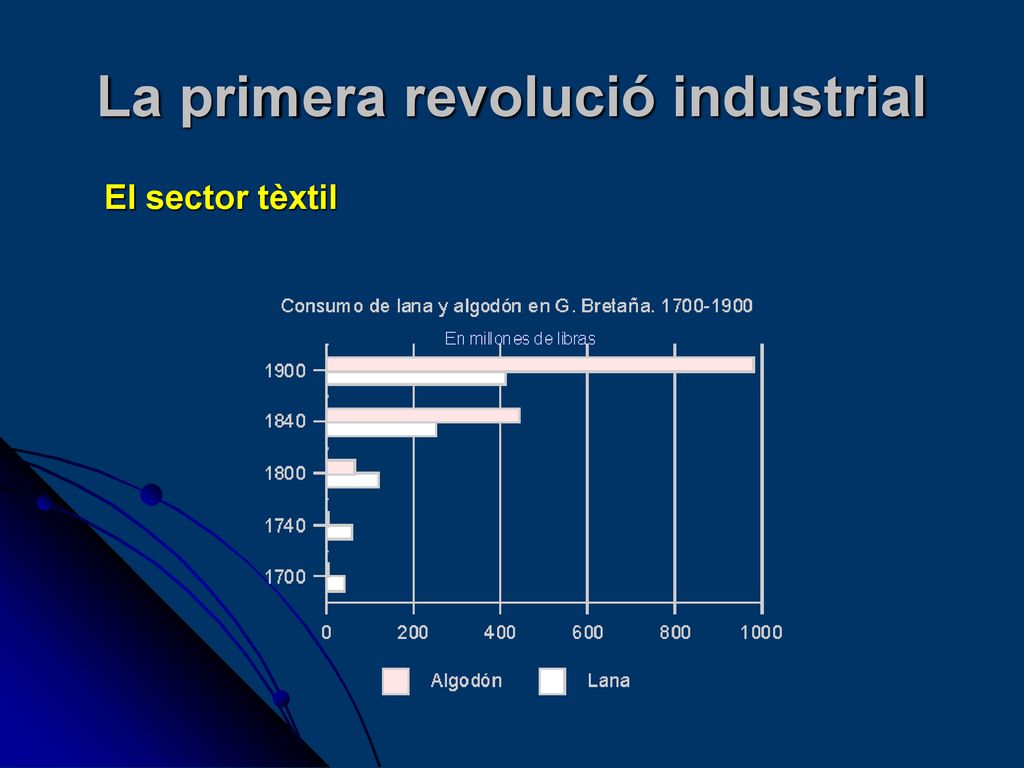 La primera revolució industrial

El sector tèxtil

Consumo de lana y algodón en G. Bretaña. 1700-1900

En millones de libras

1900
1840
1800
1740
1700

0 200 400 600 800 1000

Algodón Lana